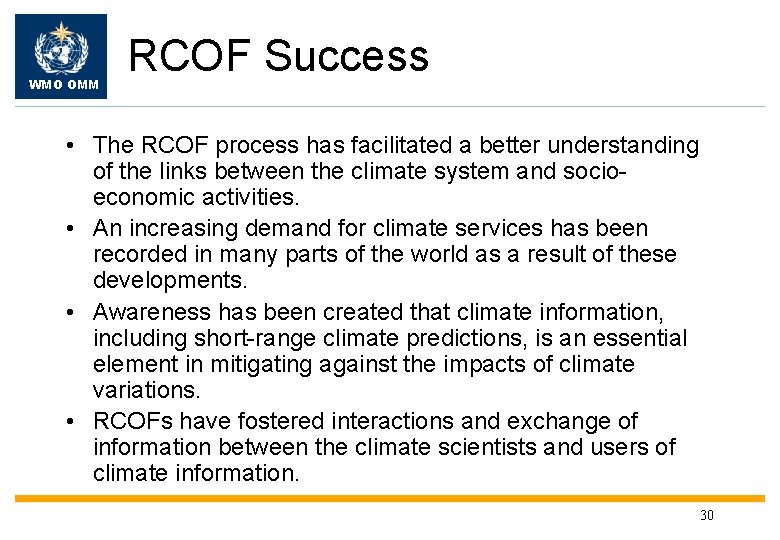 WMO OMM

RCOF Success

• The RCOF process has facilitated a better understanding of the links between the climate system and socio-economic activities.
• An increasing demand for climate services has been recorded in many parts of the world as a result of these developments.
• Awareness has been created that climate information, including short-range climate predictions, is an essential element in mitigating against the impacts of climate variations.
• RCOFs have fostered interactions and exchange of information between the climate scientists and users of climate information.

30